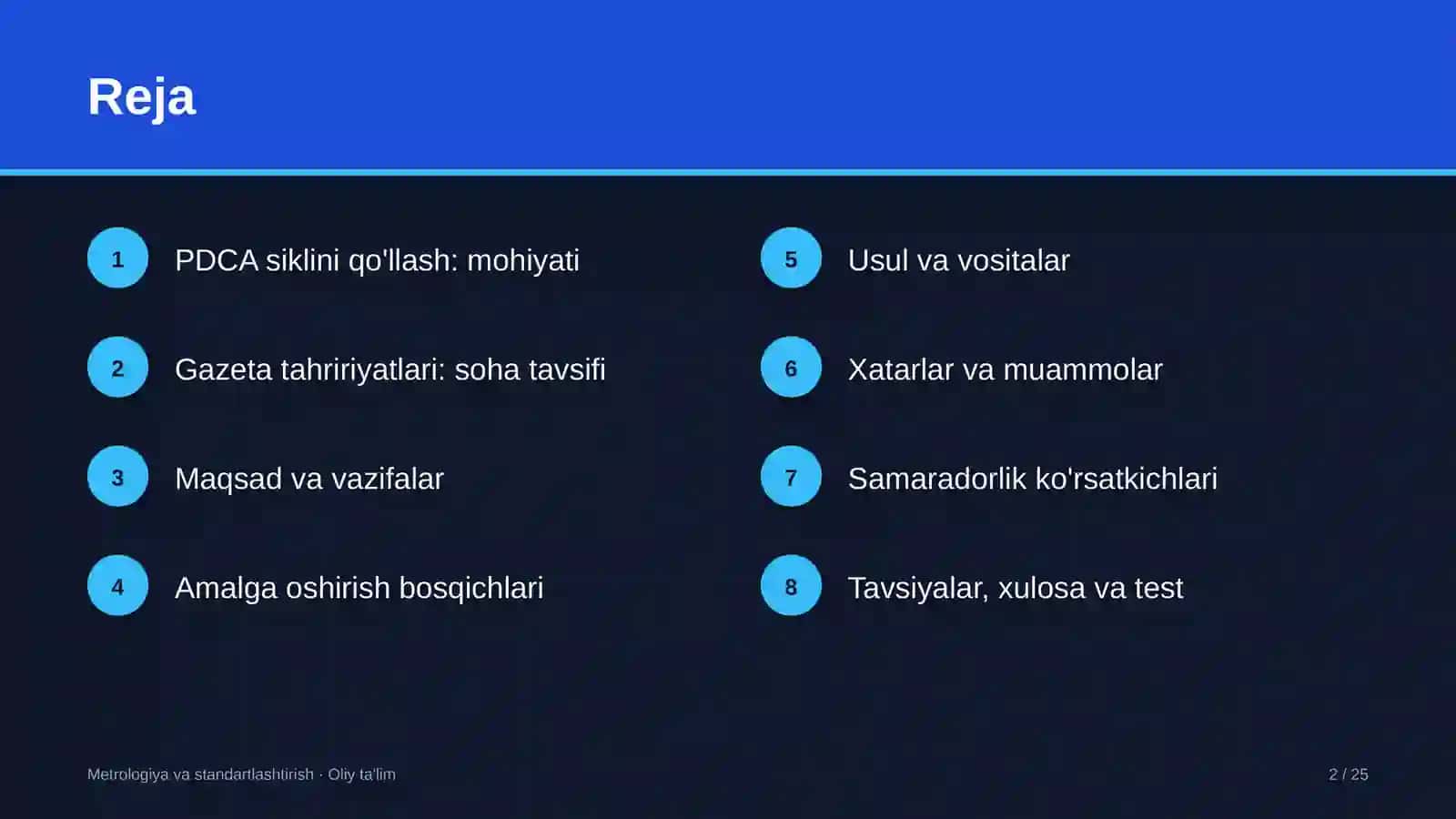 Reja

1
PDCA siklini qo'llash: mohiyati

2
Gazeta tahririyatlari: soha tavsifi

3
Maqsad va vazifalar

4
Amalga oshirish bosqichlari

5
Usul va vositalar

6
Xatarlar va muammolar

7
Samaradorlik ko'rsatkichlari

8
Tavsiyalar, xulosa va test

Metrologiya va standartlashtirish · Oliy ta'lim

2 / 25